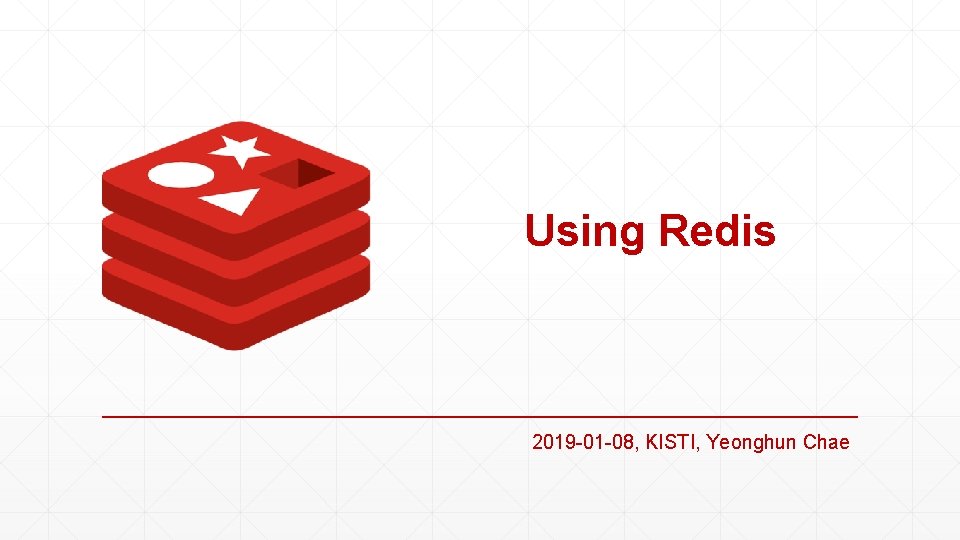 Using Redis

2019-01-08, KISTI, Yeonghun Chae